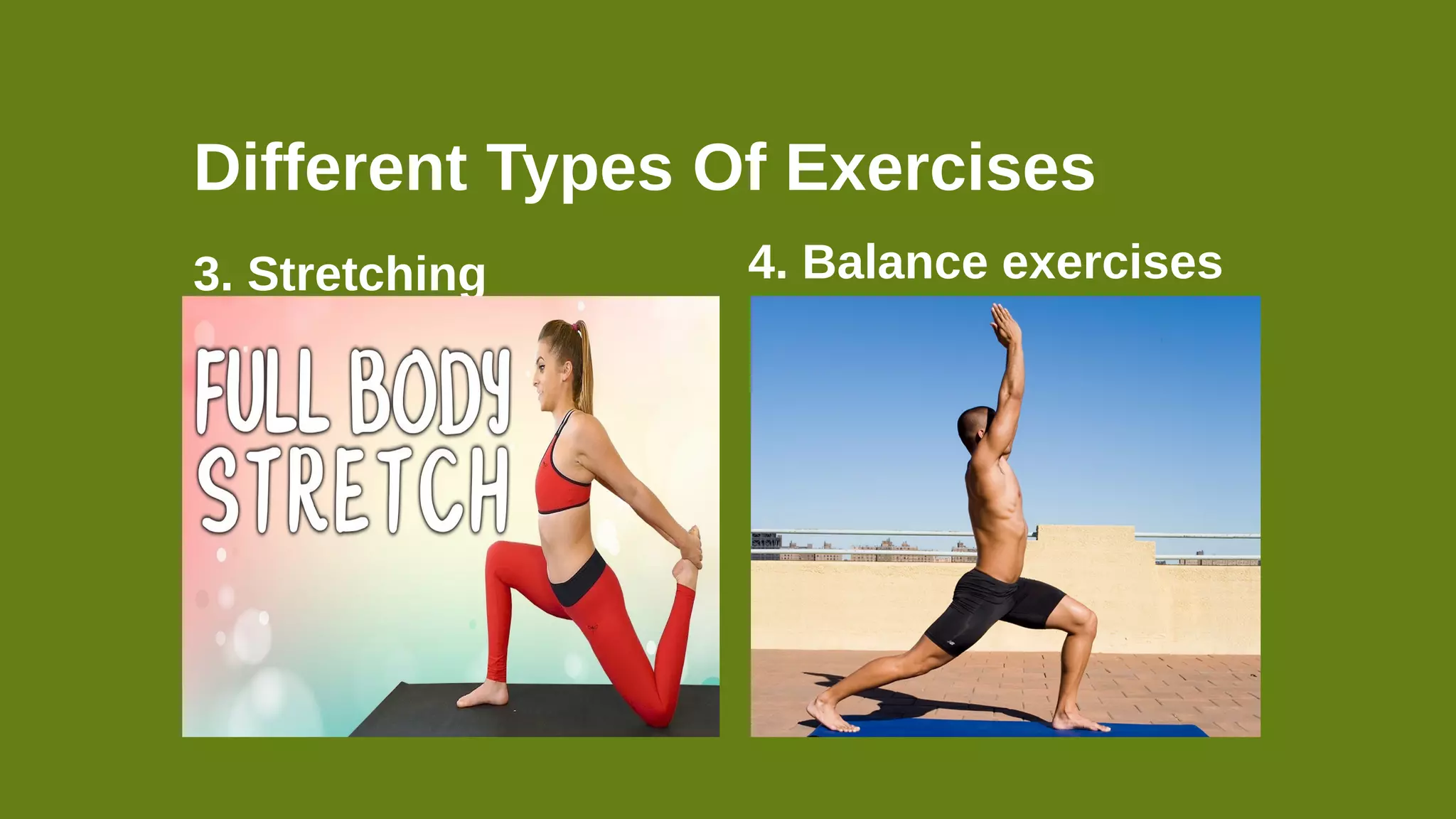 Different Types Of Exercises

3. Stretching

FULL BODY STRETCH

4. Balance exercises